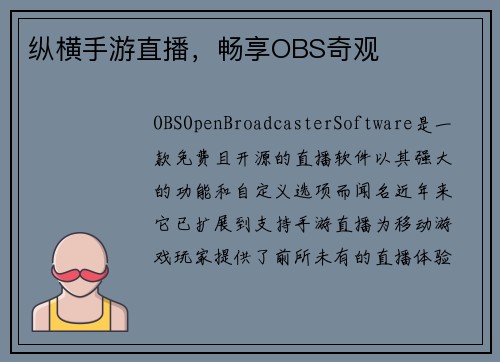 纵横手游直播，畅享OBS奇观

OBSOpenBroadcasterSoftware是一款免费且开源的直播软件以其强大的功能和自定义选项而闻名近年来它已扩展到支持手游直播为移动游戏玩家提供了前所未有的直播体验